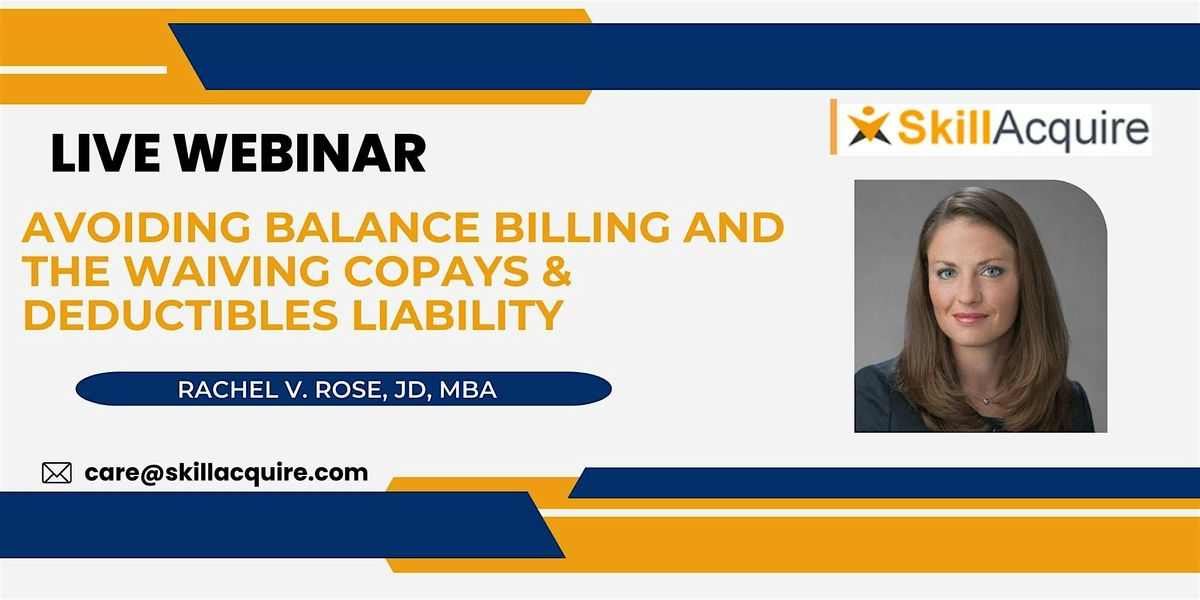 SkillAcquire

LIVE WEBINAR

AVOIDING BALANCE BILLING AND THE WAIVING COPAYS & DEDUCTIBLES LIABILITY

RACHEL V. ROSE, JD, MBA

care@skillacquire.com